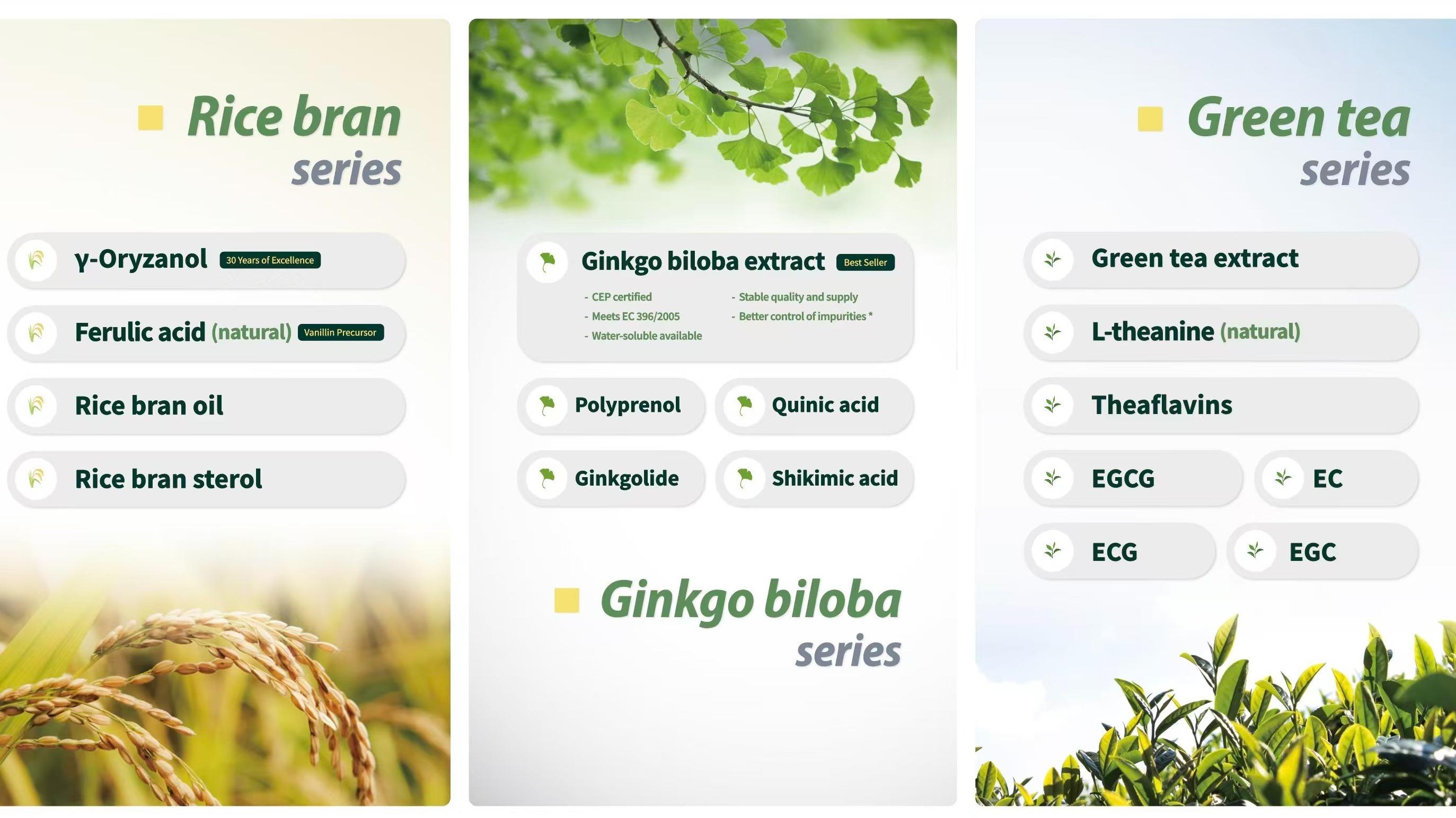 Rice bran series

γ-Oryzanol 30 Years of Excellence

Ferulic acid (natural) Vanillin Precursor

Rice bran oil

Rice bran sterol

Ginkgo biloba extract Best Seller

- CEP certified
- Meets EC 396/2005
- Water-soluble available

- Stable quality and supply
- Better control of impurities *

Polyprenol

Quinic acid

Ginkgolide

Shikimic acid

Ginkgo biloba series

Green tea series

Green tea extract

L-theanine (natural)

Theaflavins

EGCG

EC

ECG

EGC